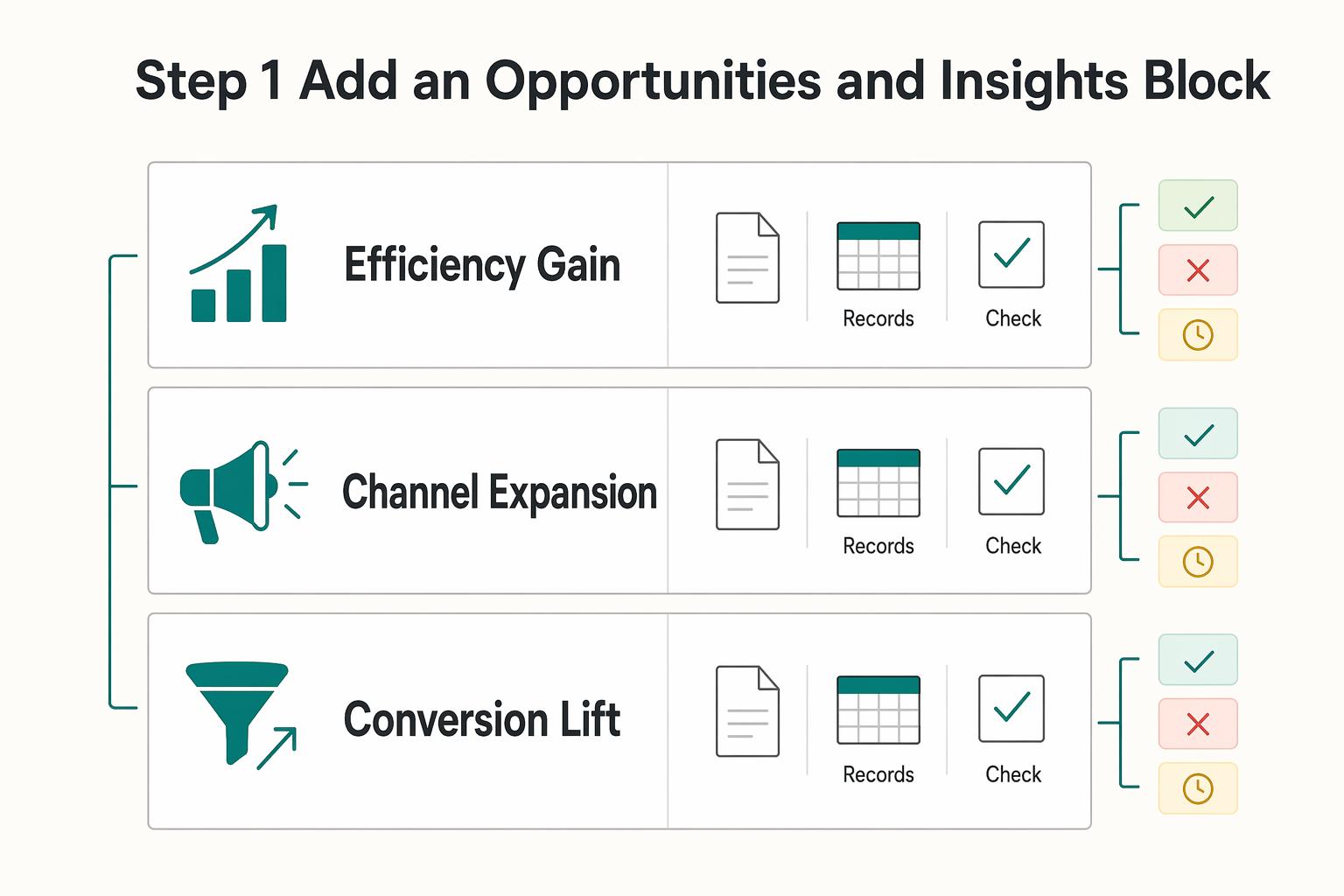 Step 1 Add an Opportunities and Insights Block

Efficiency Gain

Records

Check

Channel Expansion

Records

Check

Conversion Lift

Records

Check